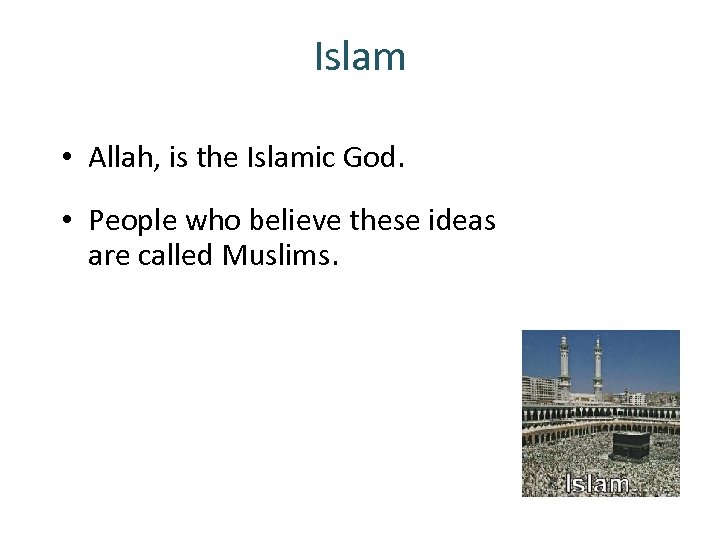 Islam

• Allah, is the Islamic God.

• People who believe these ideas are called Muslims.

Islam